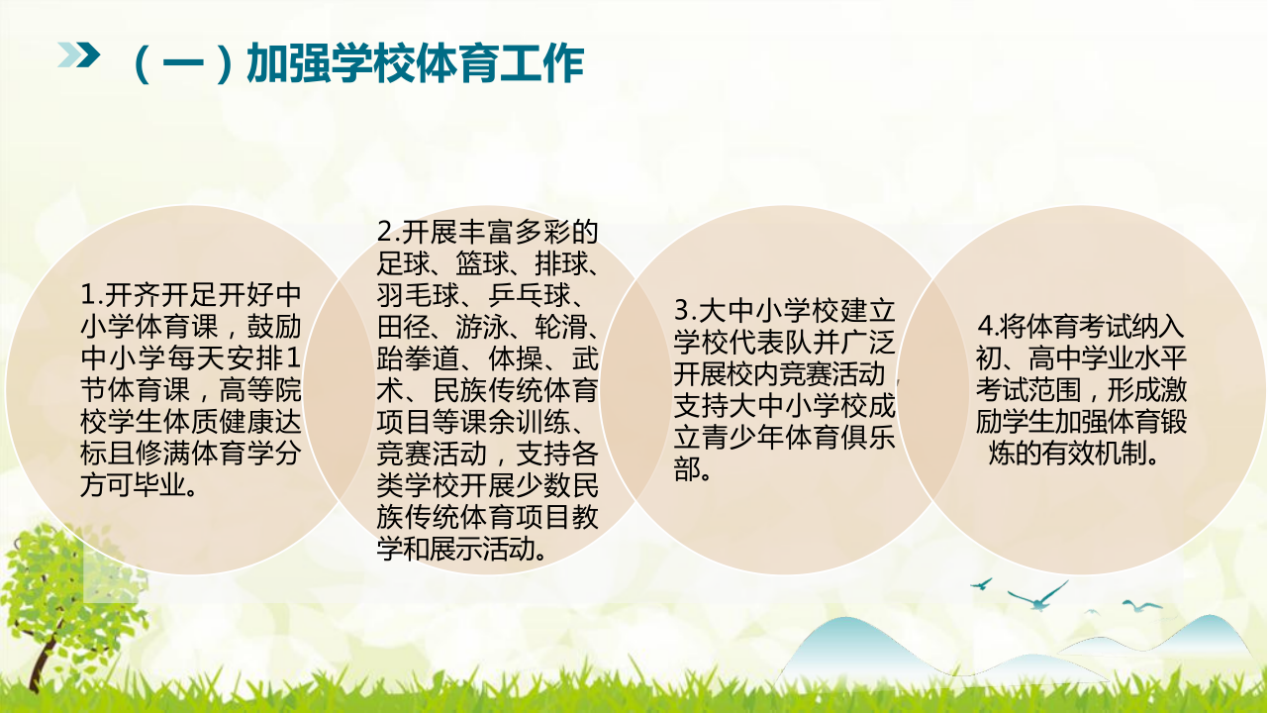 （一）加强学校体育工作

1.开齐开足开好中小学体育课，鼓励中小学每天安排1节体育课，高等院校学生体质健康达标且修满体育学分方可毕业。

2.开展丰富多彩的足球、篮球、排球、羽毛球、乒乓球、田径、游泳、轮滑、跆拳道、体操、武术、民族传统体育项目等课余训练、竞赛活动，支持各类学校开展少数民族传统体育项目教学和展示活动。

3.大中小学校建立学校代表队并广泛开展校内竞赛活动，支持大中小学校成立青少年体育俱乐部。

4.将体育考试纳入初、高中学业水平考试范围，形成激励学生加强体育锻炼的有效机制。